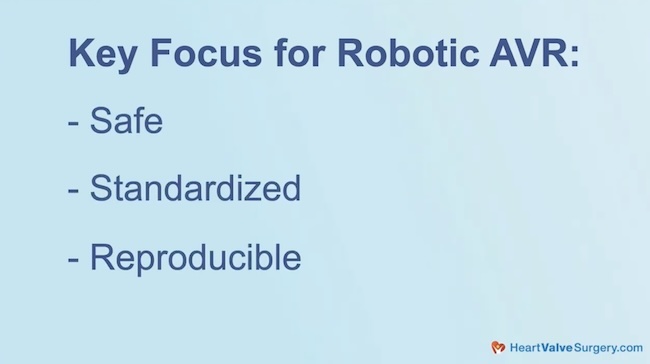 Key Focus for Robotic AVR:

- Safe

- Standardized

- Reproducible

HeartValveSurgery.com